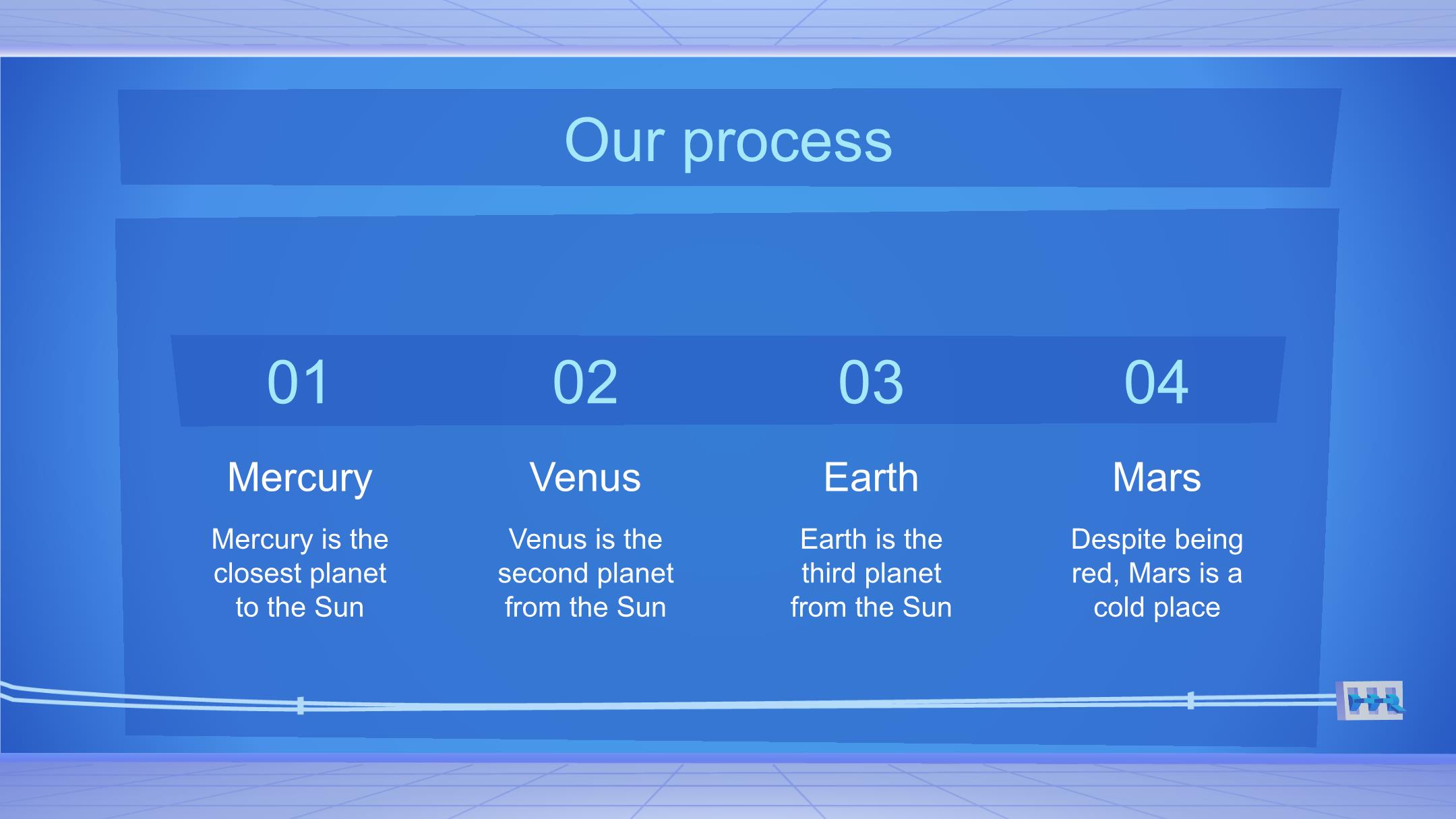 Our process

01

Mercury

Mercury is the closest planet to the Sun

02

Venus

Venus is the second planet from the Sun

03

Earth

Earth is the third planet from the Sun

04

Mars

Despite being red, Mars is a cold place